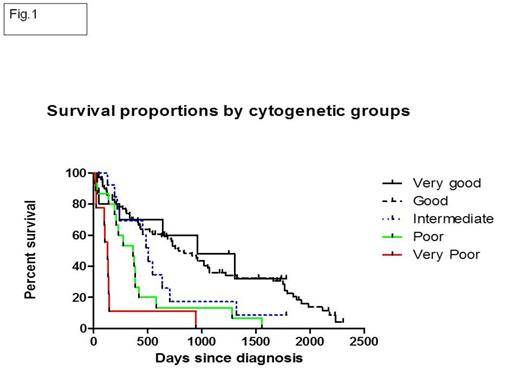 Fig.1

Survival proportions by cytogenetic groups

Percent survival

100
80
60
40
20
0

0 500 1000 1500 2000 2500

Days since diagnosis

Very good
Good
Intermediate
Poor
Very Poor